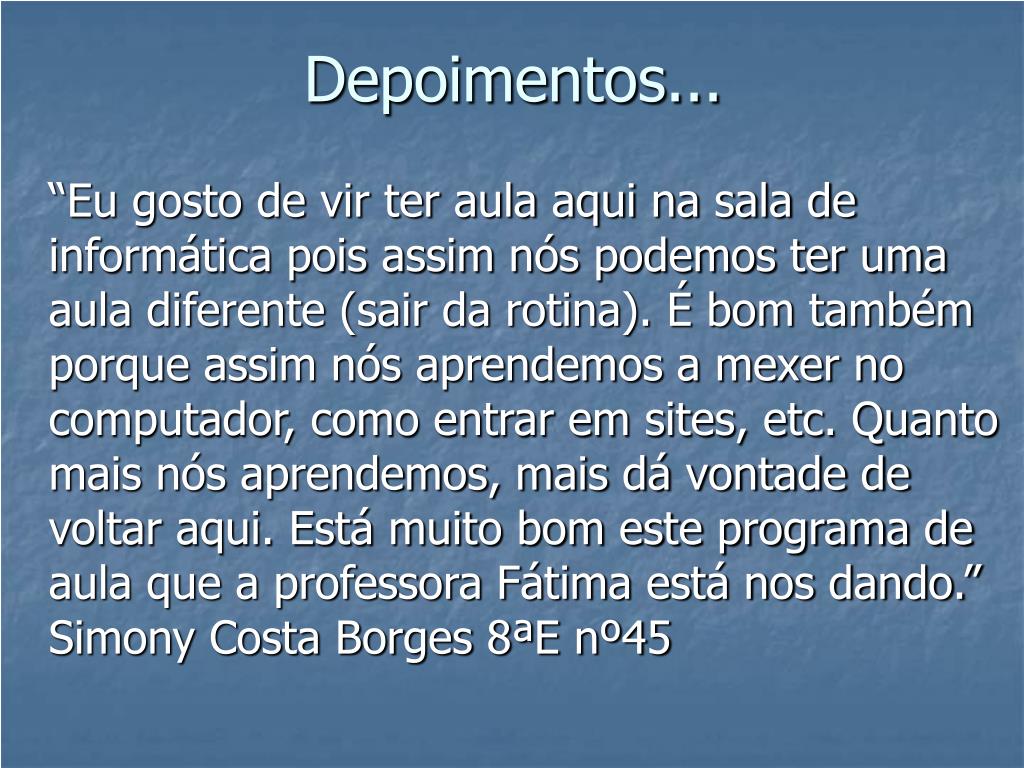 Depoimentos...

“Eu gosto de vir ter aula aqui na sala de informática pois assim nós podemos ter uma aula diferente (sair da rotina). É bom também porque assim nós aprendemos a mexer no computador, como entrar em sites, etc. Quanto mais nós aprendemos, mais dá vontade de voltar aqui. Está muito bom este programa de aula que a professora Fátima está nos dando.” Simony Costa Borges 8ªE nº45